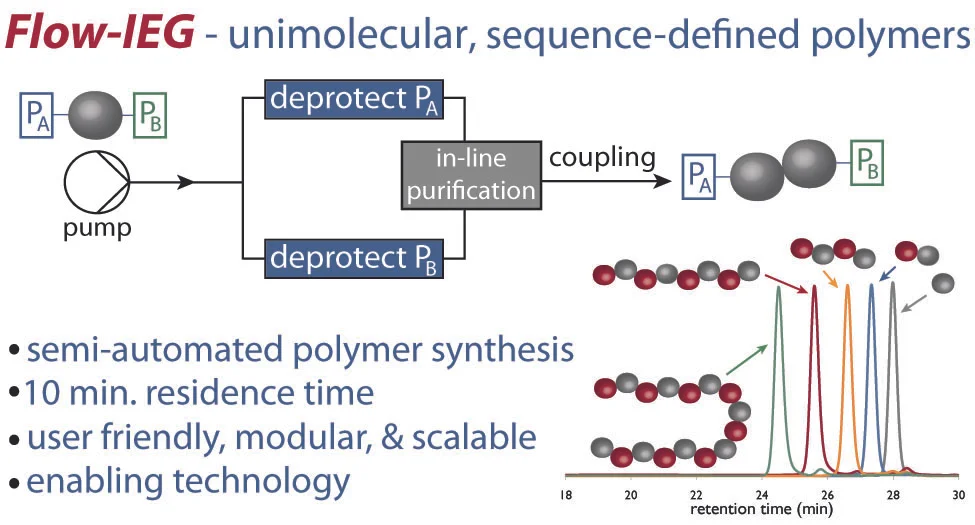 Flow-IEG - unimolecular, sequence-defined polymers

$P_A$ $P_B$

pump

deprotect $P_A$

in-line purification

deprotect $P_B$

coupling

$P_A$ $P_B$

• semi-automated polymer synthesis
• 10 min. residence time
• user friendly, modular, & scalable
• enabling technology

18 20 22 24 26 28 30
retention time (min)